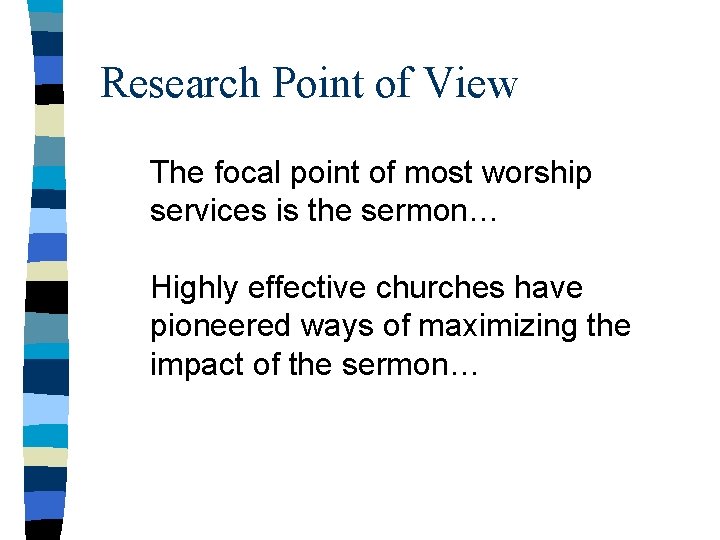 Research Point of View

The focal point of most worship services is the sermon…

Highly effective churches have pioneered ways of maximizing the impact of the sermon…